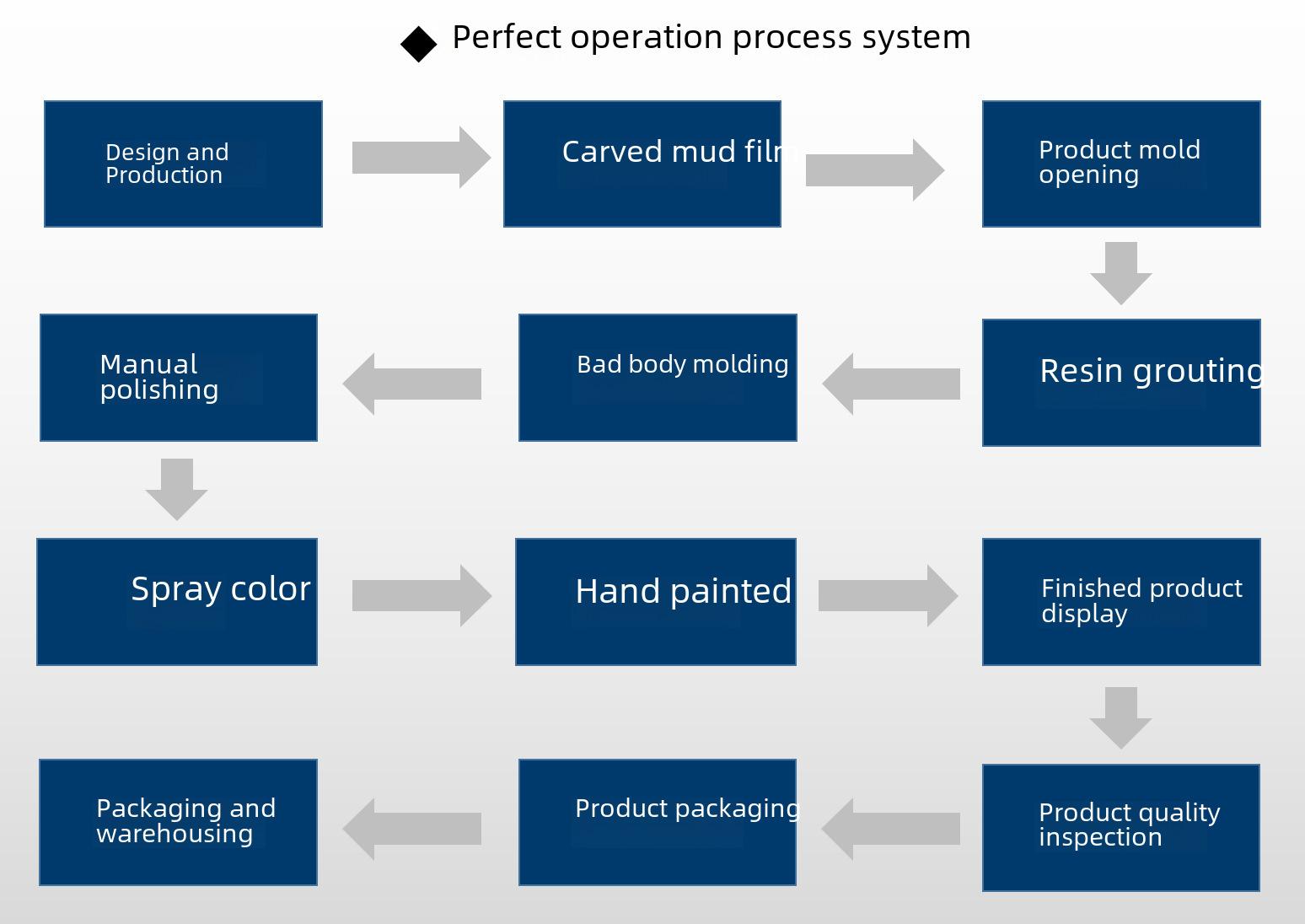 ◆ Perfect operation process system

Design and Production

Carved mud film

Product mold opening

Resin grouting

Bad body molding

Manual polishing

Spray color

Hand painted

Finished product display

Product quality inspection

Product packaging

Packaging and warehousing